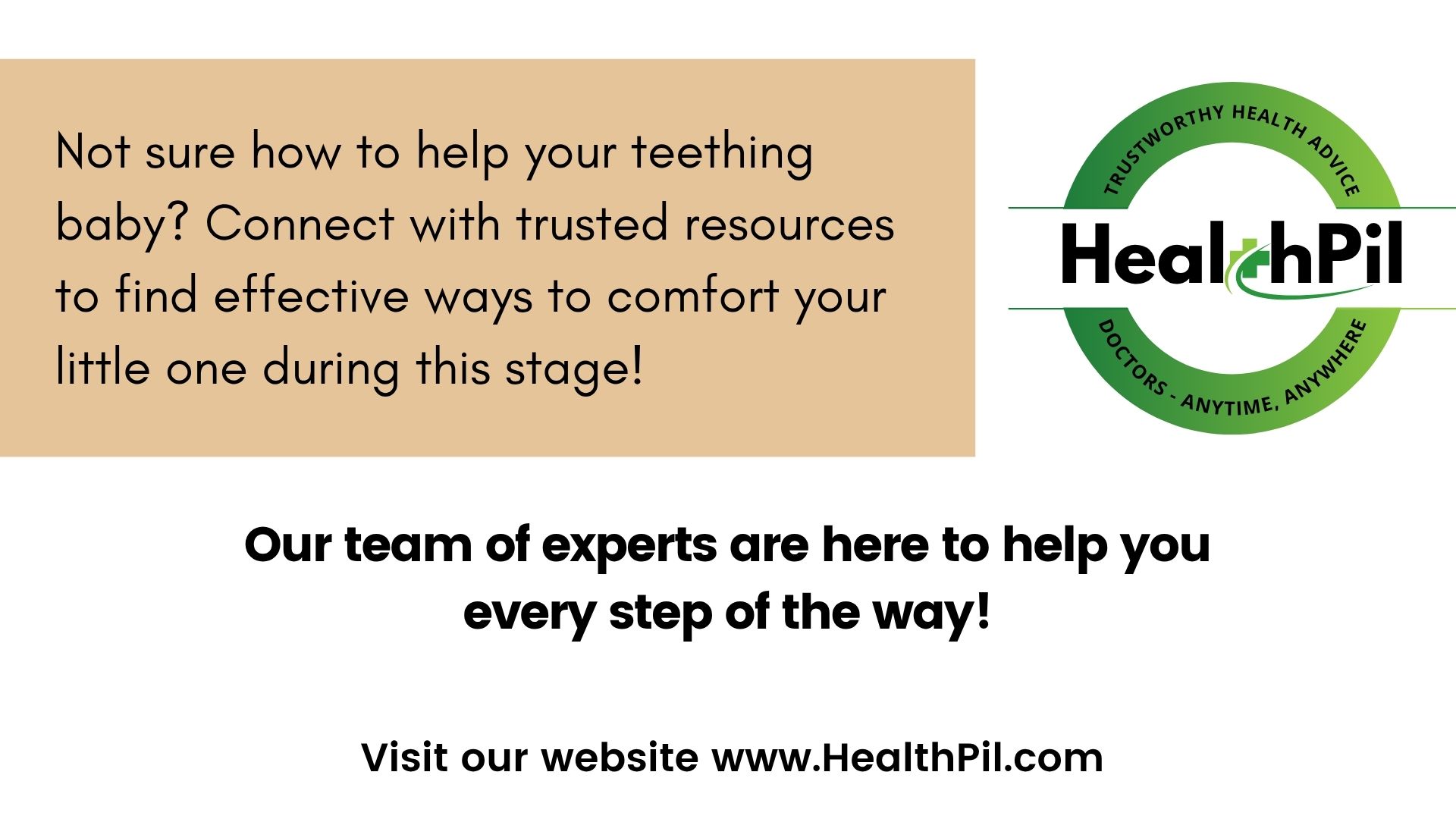 Not sure how to help your teething baby? Connect with trusted resources to find effective ways to comfort your little one during this stage!

TRUSTWORTHY HEALTH ADVICE

HealthPil

DOCTORS - ANYTIME, ANYWHERE

Our team of experts are here to help you every step of the way!

Visit our website www.HealthPil.com